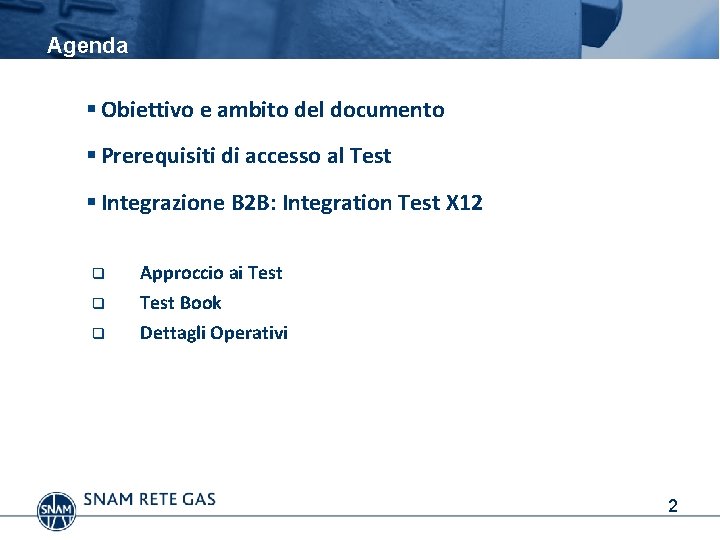 Agenda

▪ Obiettivo e ambito del documento

▪ Prerequisiti di accesso al Test

▪ Integrazione B2B: Integration Test X12

❑ Approccio ai Test

❑ Test Book

❑ Dettagli Operativi

SNAM

SNAM RETE GAS

2